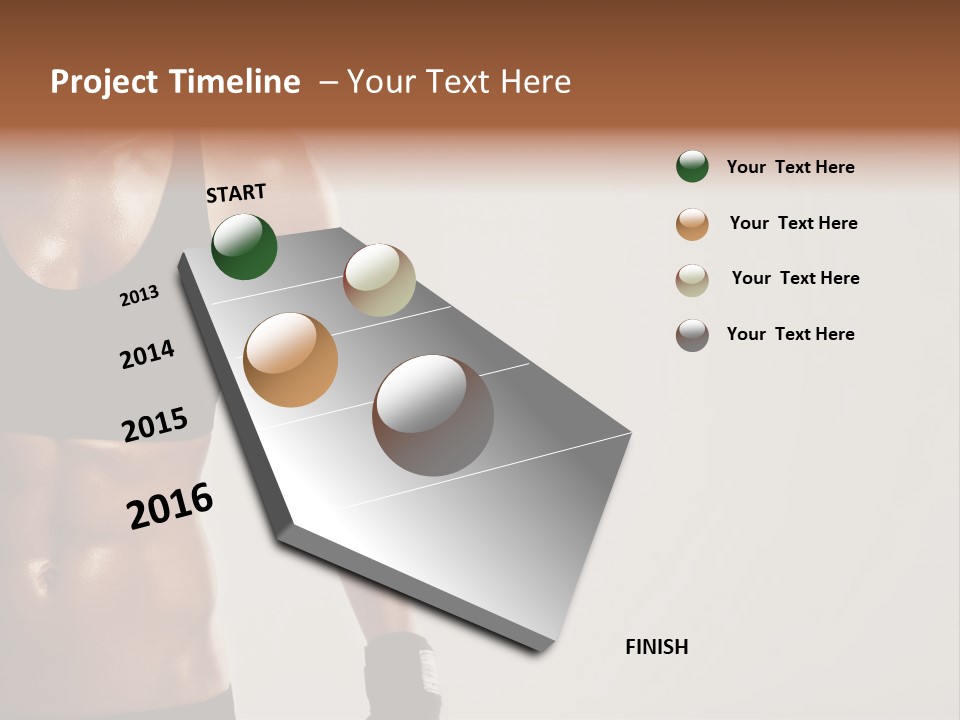 Project Timeline – Your Text Here

START

2013

2014

2015

2016

FINISH

Your Text Here

Your Text Here

Your Text Here

Your Text Here